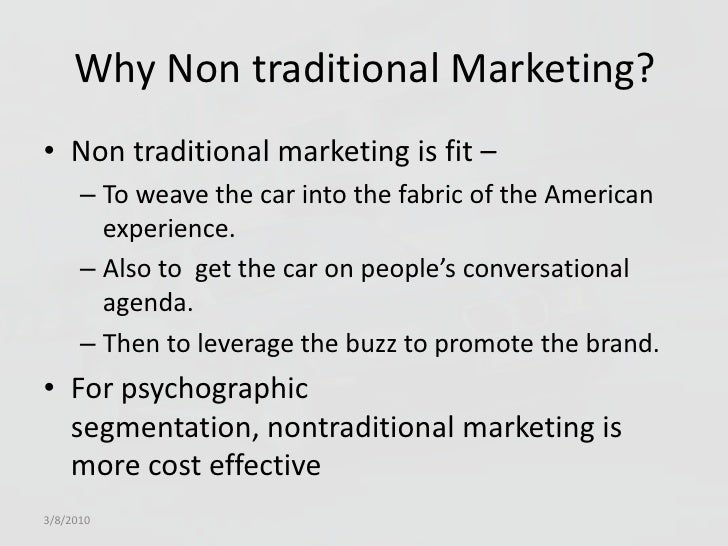 Why Non traditional Marketing?

• Non traditional marketing is fit –
  – To weave the car into the fabric of the American experience.
  – Also to  get the car on people's conversational agenda.
  – Then to leverage the buzz to promote the brand.
• For psychographic segmentation, nontraditional marketing is more cost effective

3/8/2010